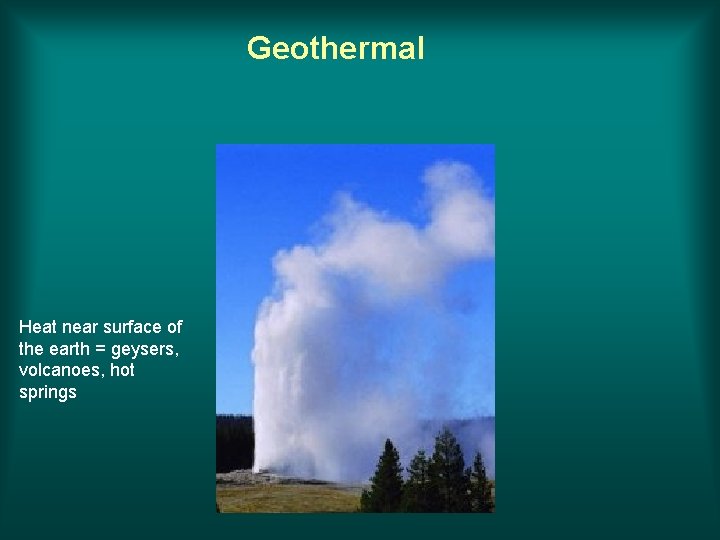 Geothermal

Heat near surface of the earth = geysers, volcanoes, hot springs